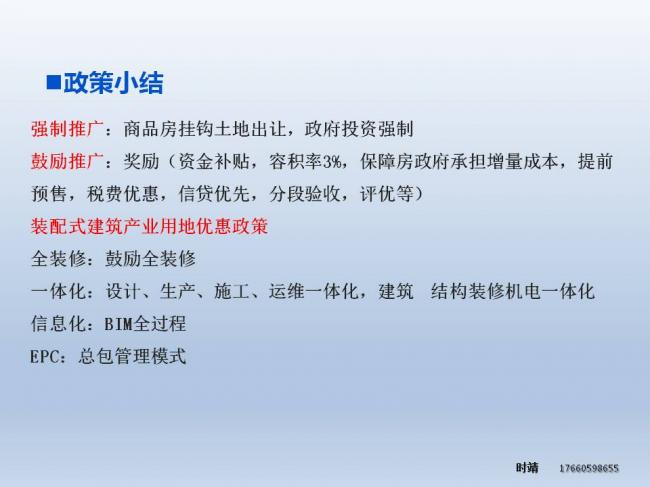 ■政策小结

强制推广：商品房挂钩土地出让，政府投资强制

鼓励推广：奖励（资金补贴，容积率3%，保障房政府承担增量成本，提前预售，税费优惠，信贷优先，分段验收，评优等）

装配式建筑产业用地优惠政策

全装修：鼓励全装修

一体化：设计、生产、施工、运维一体化，建筑　结构装修机电一体化

信息化：BIM全过程

EPC：总包管理模式

时靖　17660598655